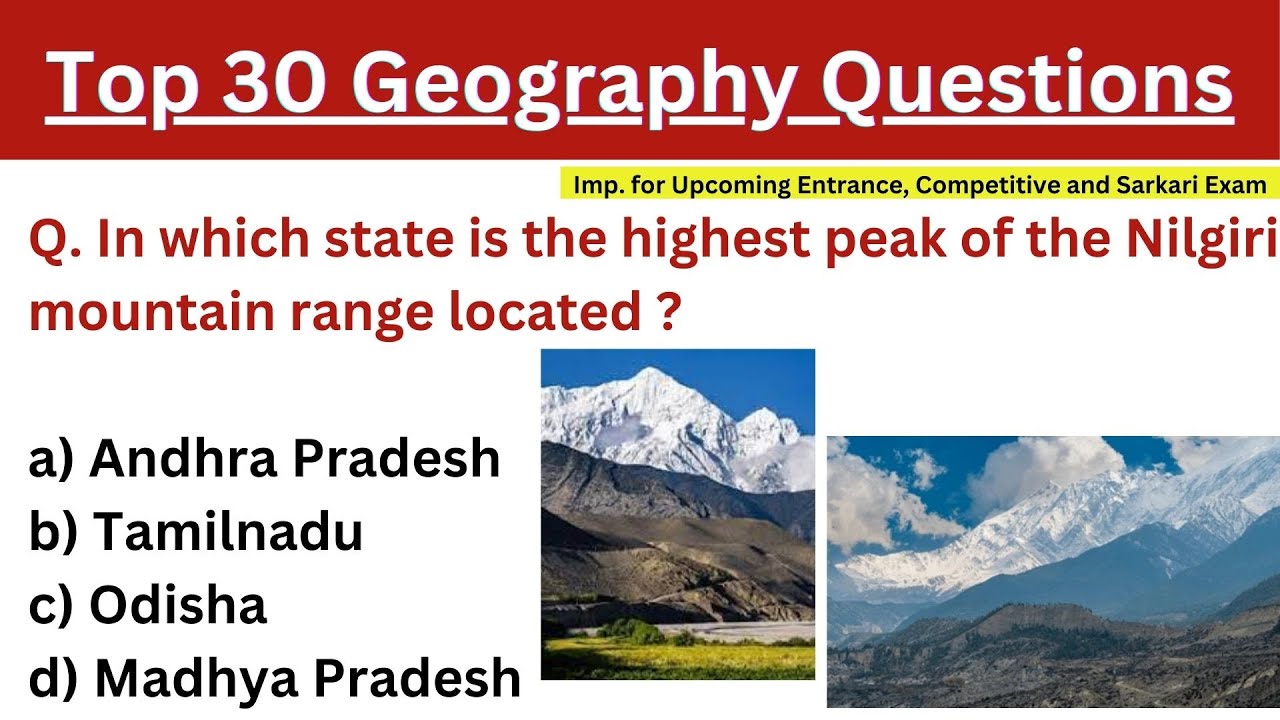 Top 30 Geography Questions

Imp. for Upcoming Entrance, Competitive and Sarkari Exam

Q. In which state is the highest peak of the Nilgiri mountain range located ?

a) Andhra Pradesh
b) Tamilnadu
c) Odisha
d) Madhya Pradesh